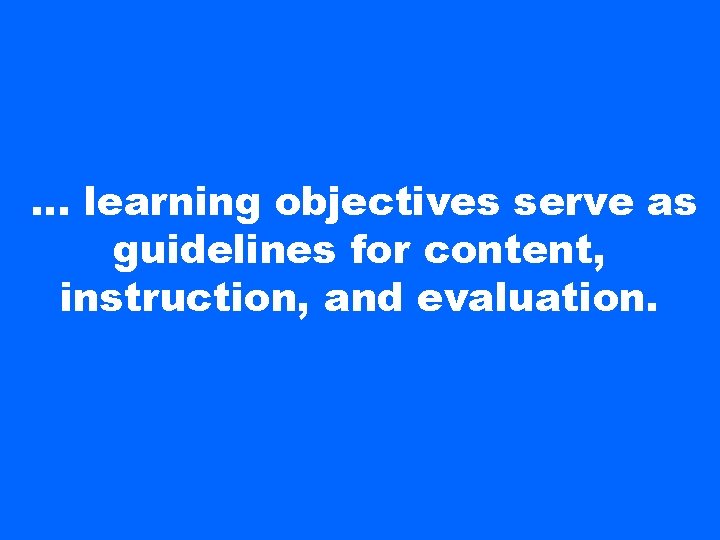 … learning objectives serve as guidelines for content, instruction, and evaluation.